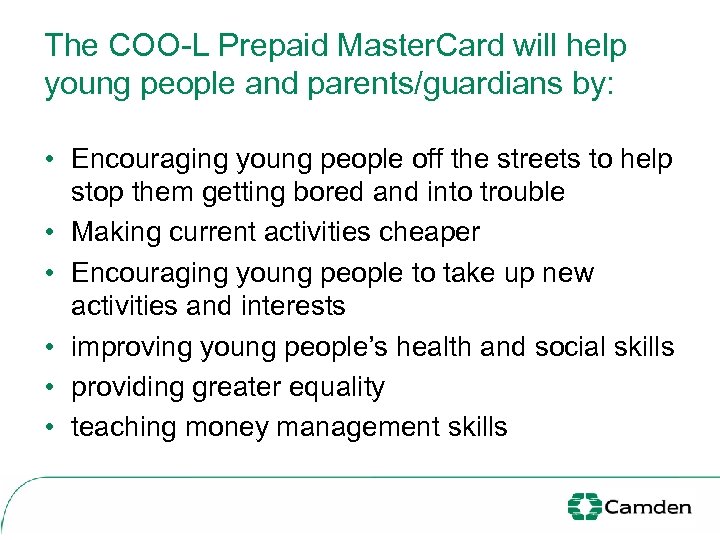 The COO-L Prepaid MasterCard will help young people and parents/guardians by:

• Encouraging young people off the streets to help stop them getting bored and into trouble
• Making current activities cheaper
• Encouraging young people to take up new activities and interests
• improving young people's health and social skills
• providing greater equality
• teaching money management skills

Camden